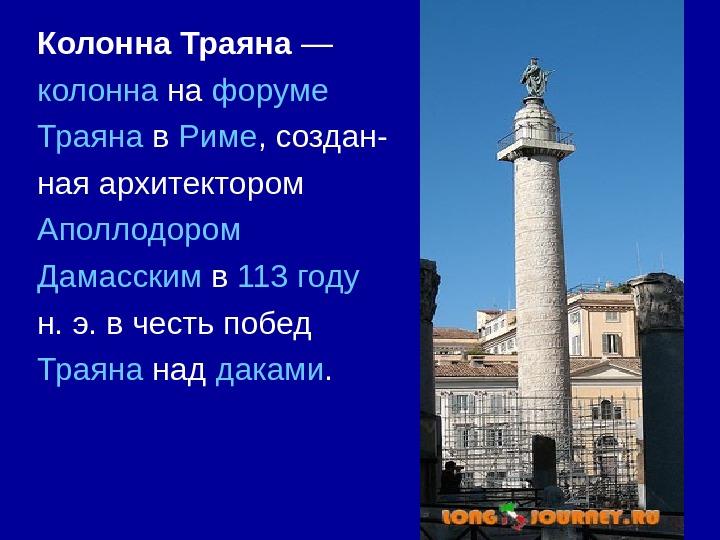 **Колонна Траяна** — колонна на форуме Траяна в Риме, созданная архитектором Аполлодором Дамасским в 113 году н. э. в честь побед Траяна над даками.

LONG JOURNEY.RU